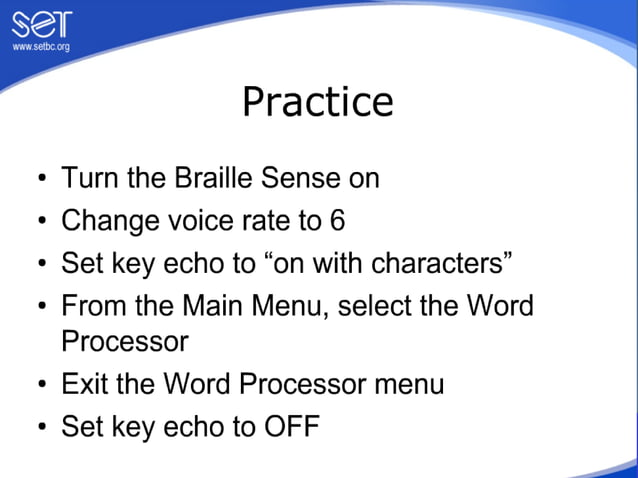 SET
www.setbc.org

Practice

• Turn the Braille Sense on
• Change voice rate to 6
• Set key echo to “on with characters”
• From the Main Menu, select the Word Processor
• Exit the Word Processor menu
• Set key echo to OFF